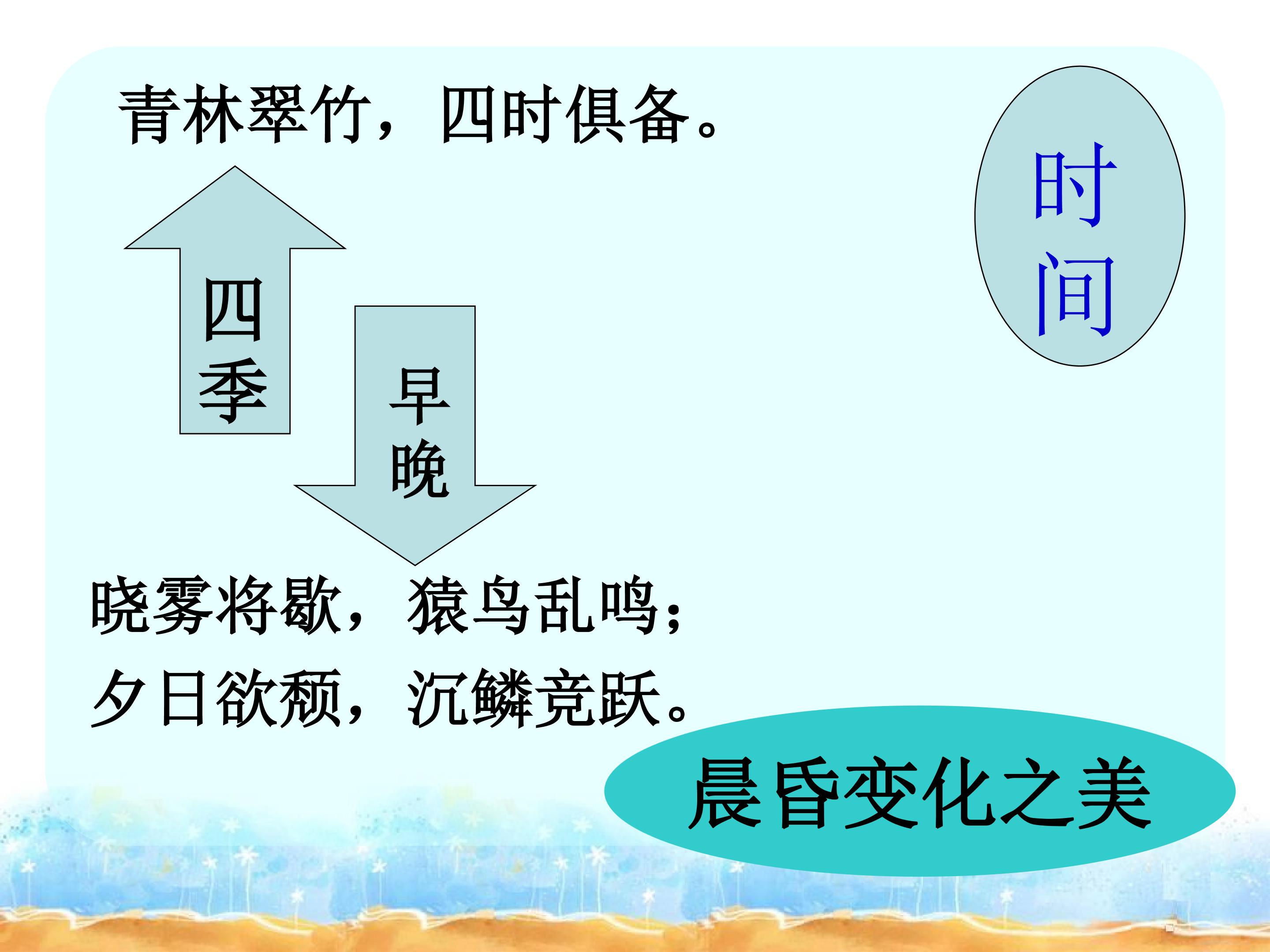 青林翠竹，四时俱备。

时间

四季

早晚

晓雾将歇，猿鸟乱鸣；
夕日欲颓，沉鳞竞跃。

晨昏变化之美